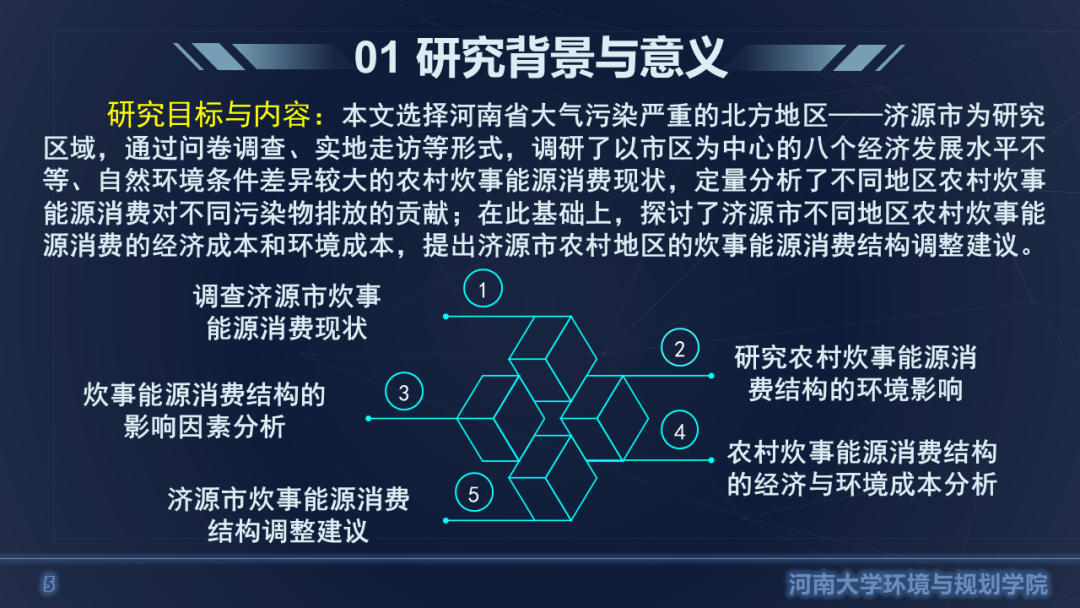 01 研究背景与意义

研究目标与内容：本文选择河南省大气污染严重的北方地区——济源市为研究区域，通过问卷调查、实地走访等形式，调研了以市区为中心的八个经济发展水平不等、自然环境条件差异较大的农村炊事能源消费现状，定量分析了不同地区农村炊事能源消费对不同污染物排放的贡献；在此基础上，探讨了济源市不同地区农村炊事能源消费的经济成本和环境成本，提出济源市农村地区的炊事能源消费结构调整建议。

1
调查济源市炊事能源消费现状

2
研究农村炊事能源消费结构的环境影响

3
炊事能源消费结构的影响因素分析

4
农村炊事能源消费结构的经济与环境成本分析

5
济源市炊事能源消费结构调整建议

5

河南大学环境与规划学院